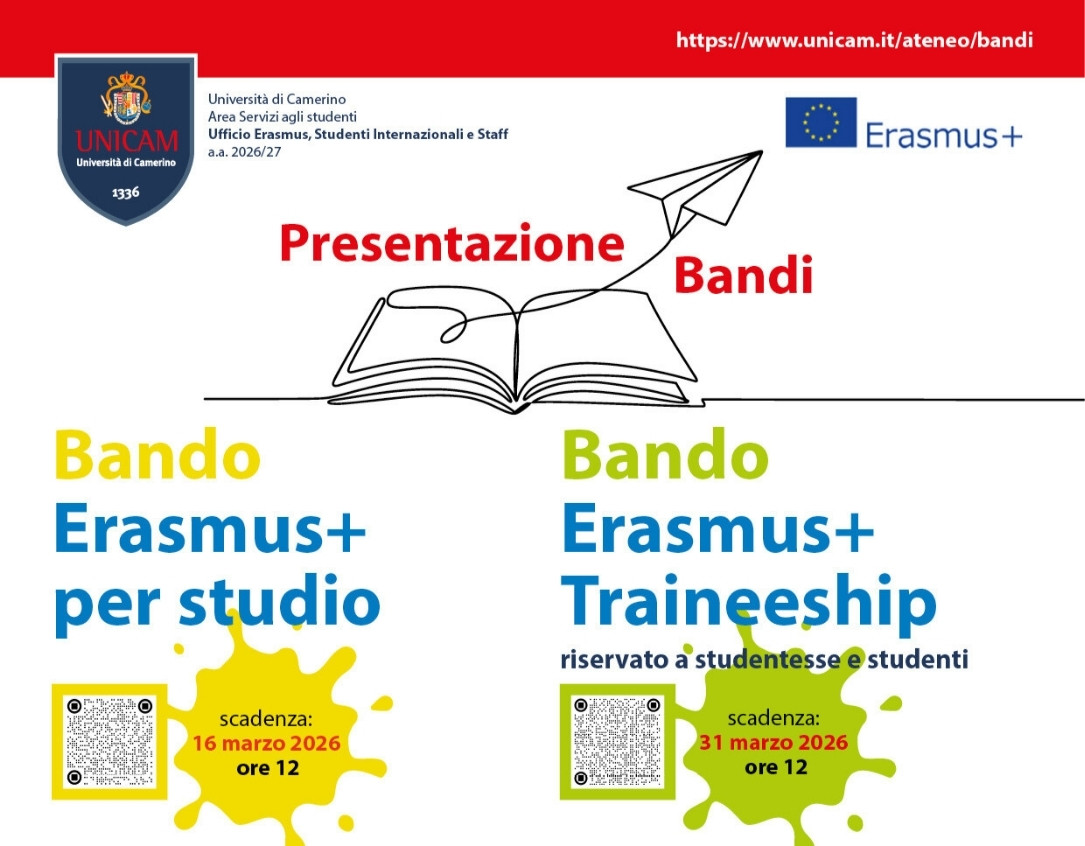 https://www.unicam.it/ateneo/bandi

UNICAM
Università di Camerino
1336

Università di Camerino
Area Servizi agli studenti
Ufficio Erasmus, Studenti Internazionali e Staff
a.a. 2026/27

Erasmus+

Presentazione
Bandi

Bando
Erasmus+
per studio

scadenza:
16 marzo 2026
ore 12

Bando
Erasmus+
Traineeship
riservato a studentesse e studenti

scadenza:
31 marzo 2026
ore 12